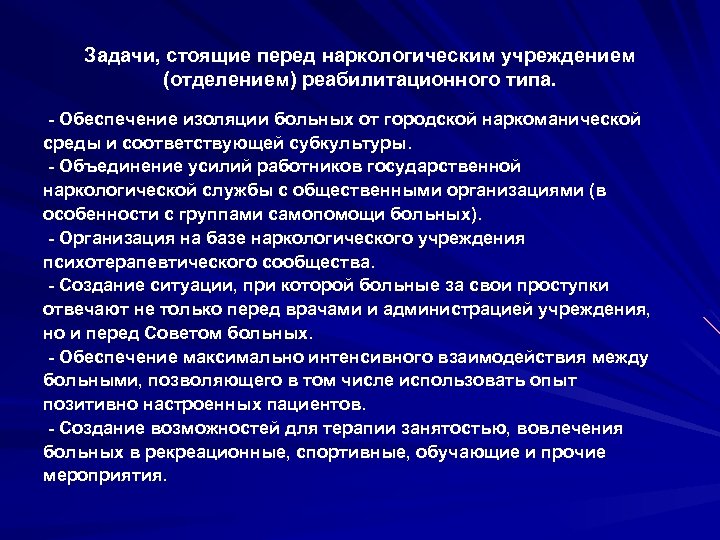 Задачи, стоящие перед наркологическим учреждением (отделением) реабилитационного типа.

- Обеспечение изоляции больных от городской наркоманической среды и соответствующей субкультуры.
- Объединение усилий работников государственной наркологической службы с общественными организациями (в особенности с группами самопомощи больных).
- Организация на базе наркологического учреждения психотерапевтического сообщества.
- Создание ситуации, при которой больные за свои проступки отвечают не только перед врачами и администрацией учреждения, но и перед Советом больных.
- Обеспечение максимально интенсивного взаимодействия между больными, позволяющего в том числе использовать опыт позитивно настроенных пациентов.
- Создание возможностей для терапии занятостью, вовлечения больных в рекреационные, спортивные, обучающие и прочие мероприятия.